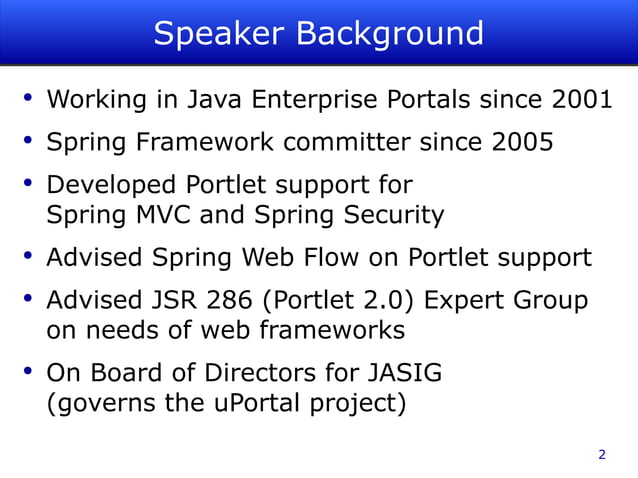 Speaker Background

• Working in Java Enterprise Portals since 2001
• Spring Framework committer since 2005
• Developed Portlet support for Spring MVC and Spring Security
• Advised Spring Web Flow on Portlet support
• Advised JSR 286 (Portlet 2.0) Expert Group on needs of web frameworks
• On Board of Directors for JASIG (governs the uPortal project)

2